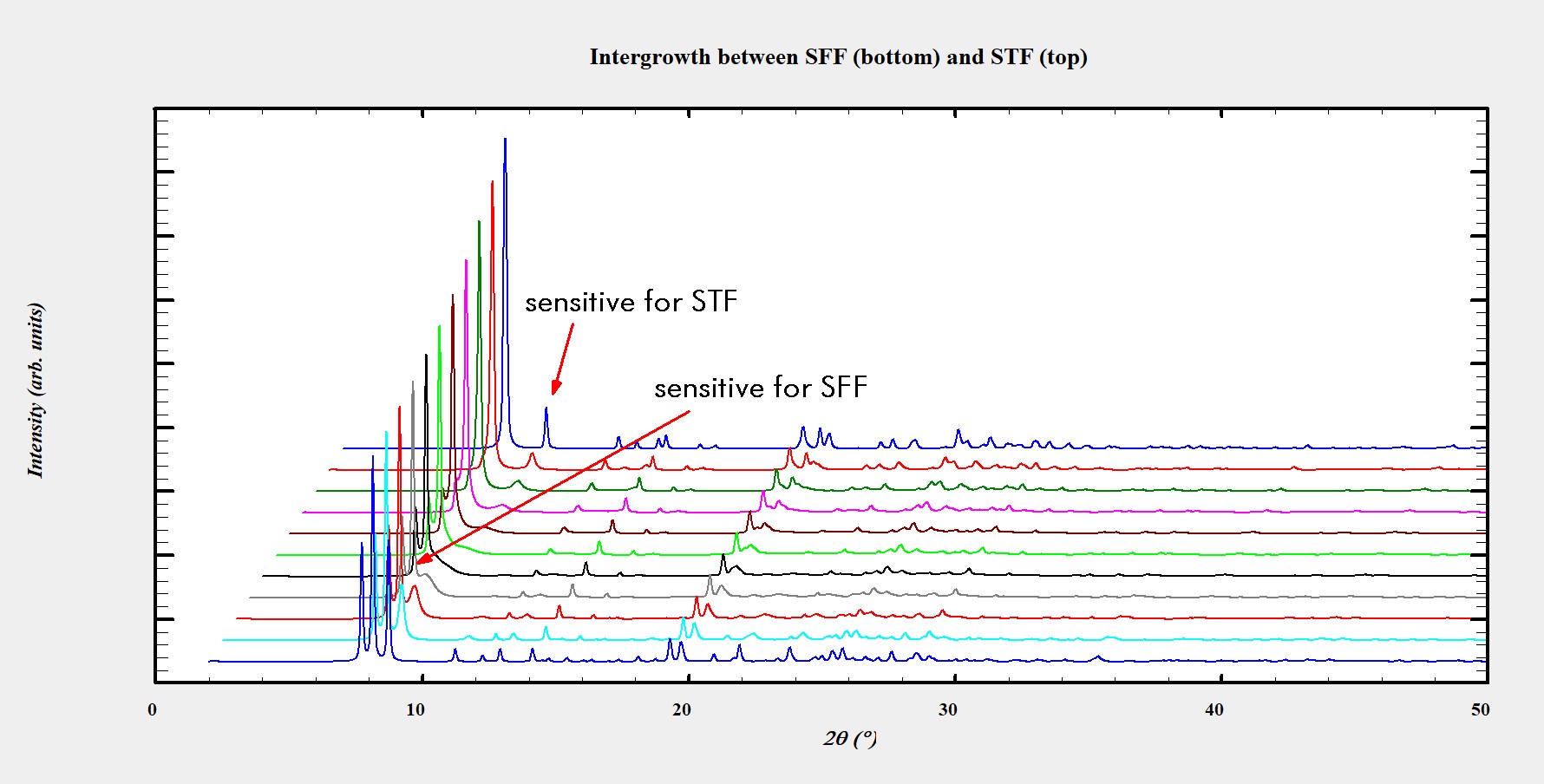 Intergrowth between SFF (bottom) and STF (top)

Intensity (arb. units)

sensitive for STF

sensitive for SFF

0
10
20
30
40
50

$2\theta$ (°)